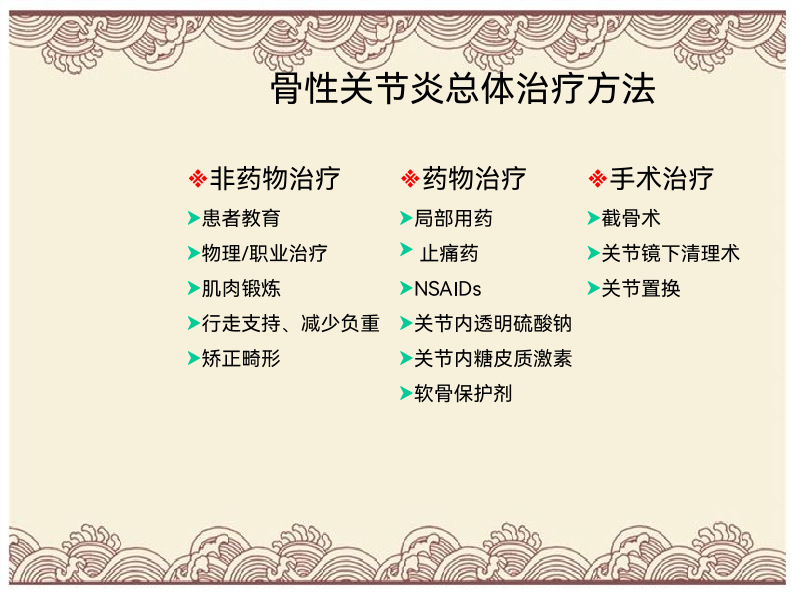 骨性关节炎总体治疗方法

❖非药物治疗
➤患者教育
➤物理/职业治疗
➤肌肉锻炼
➤行走支持、减少负重
➤矫正畸形

❖药物治疗
➤局部用药
➤ 止痛药
➤NSAIDs
➤关节内透明硫酸钠
➤关节内糖皮质激素
➤软骨保护剂

❖手术治疗
➤截骨术
➤关节镜下清理术
➤关节置换